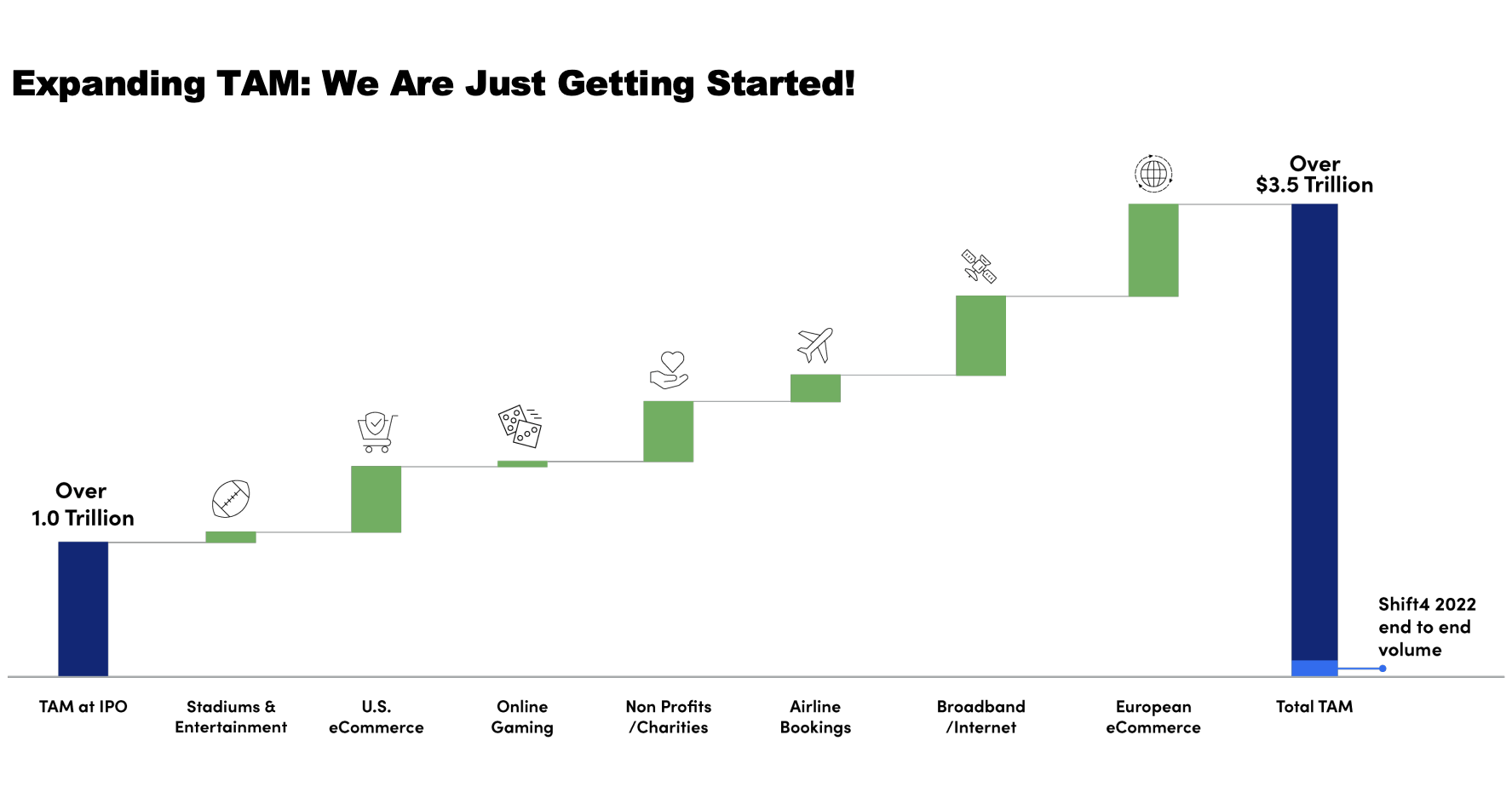 Expanding TAM: We Are Just Getting Started!

Over 1.0 Trillion

Over $3.5 Trillion

Shift4 2022 end to end volume

TAM at IPO

Stadiums & Entertainment

U.S. eCommerce

Online Gaming

Non Profits /Charities

Airline Bookings

Broadband /Internet

European eCommerce

Total TAM